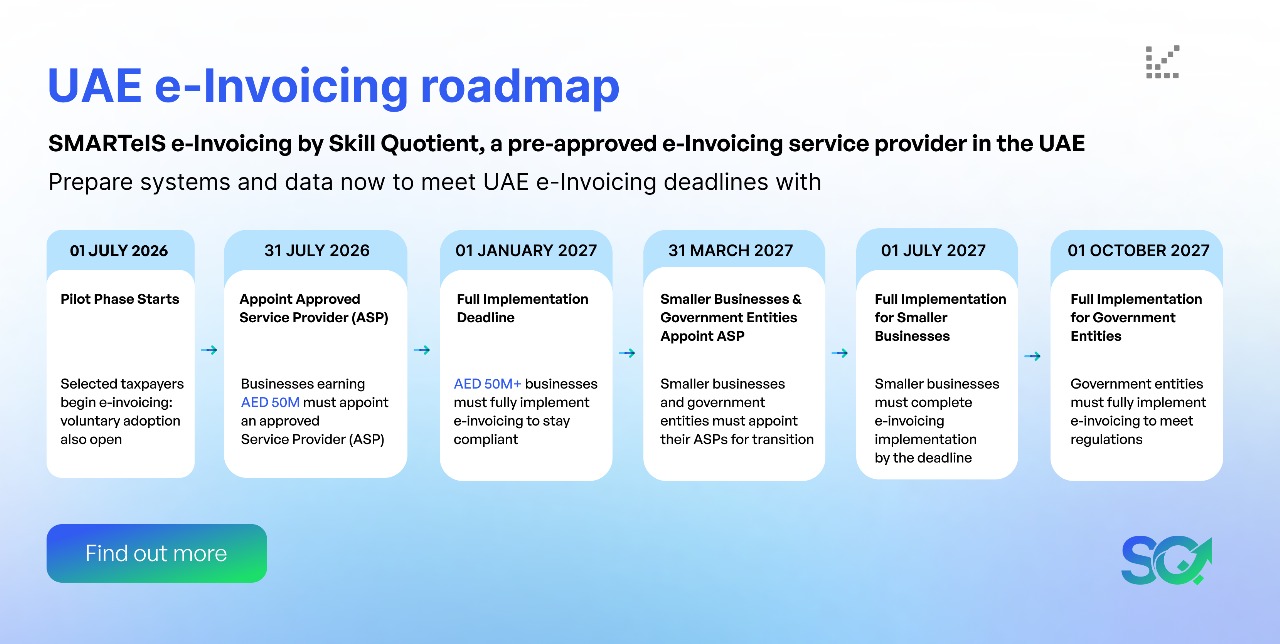 UAE e-Invoicing roadmap

SMARTeIS e-Invoicing by Skill Quotient, a pre-approved e-Invoicing service provider in the UAE

Prepare systems and data now to meet UAE e-Invoicing deadlines with

01 JULY 2026

Pilot Phase Starts

Selected taxpayers begin e-invoicing: voluntary adoption also open

31 JULY 2026

Appoint Approved Service Provider (ASP)

Businesses earning AED 50M must appoint an approved Service Provider (ASP)

01 JANUARY 2027

Full Implementation Deadline

AED 50M+ businesses must fully implement e-invoicing to stay compliant

31 MARCH 2027

Smaller Businesses & Government Entities Appoint ASP

Smaller businesses and government entities must appoint their ASPs for transition

01 JULY 2027

Full Implementation for Smaller Businesses

Smaller businesses must complete e-invoicing implementation by the deadline

01 OCTOBER 2027

Full Implementation for Government Entities

Government entities must fully implement e-invoicing to meet regulations

Find out more

SQ